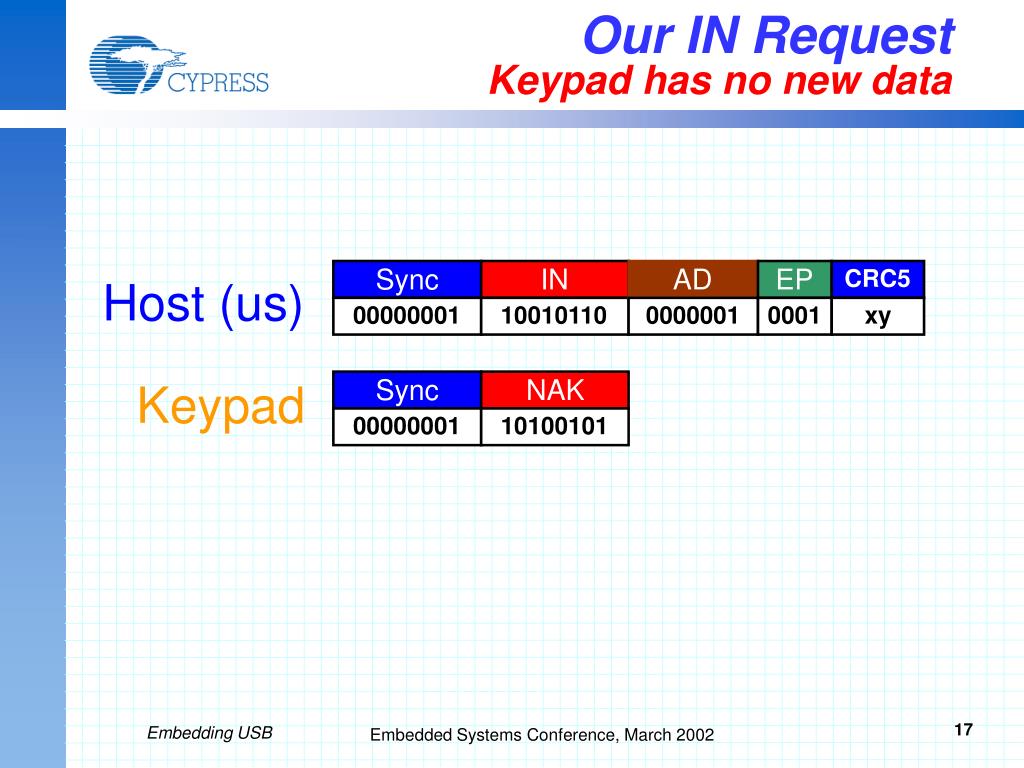 CYPRESS

Our IN Request
Keypad has no new data

Host (us)

| Sync | IN | AD | EP | CRC5 |
|---|---|---|---|---|
| 00000001 | 10010110 | 0000001 | 0001 | xy |

Keypad

| Sync | NAK |
|---|---|
| 00000001 | 10100101 |

Embedding USB

Embedded Systems Conference, March 2002

17